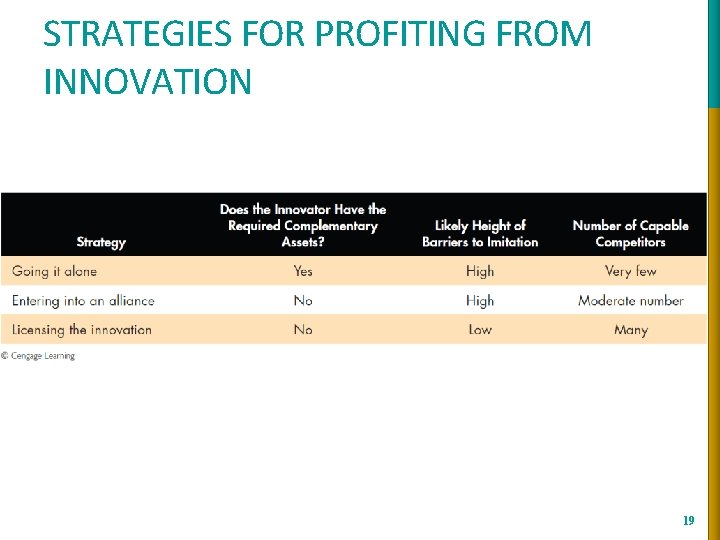 STRATEGIES FOR PROFITING FROM INNOVATION

| Strategy | Does the Innovator Have the Required Complementary Assets? | Likely Height of Barriers to Imitation | Number of Capable Competitors |
|---|---|---|---|
| Going it alone | Yes | High | Very few |
| Entering into an alliance | No | High | Moderate number |
| Licensing the innovation | No | Low | Many |

© Cengage Learning

19